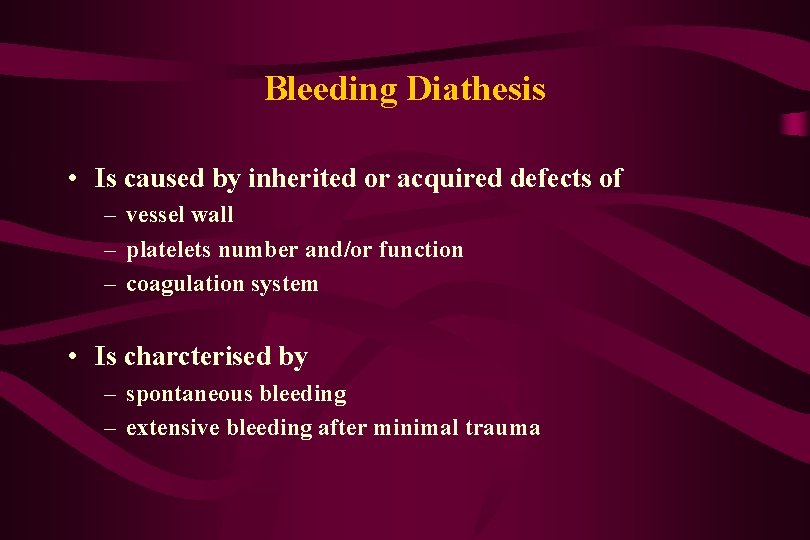 Bleeding Diathesis

• Is caused by inherited or acquired defects of
– vessel wall
– platelets number and/or function
– coagulation system

• Is charcterised by
– spontaneous bleeding
– extensive bleeding after minimal trauma